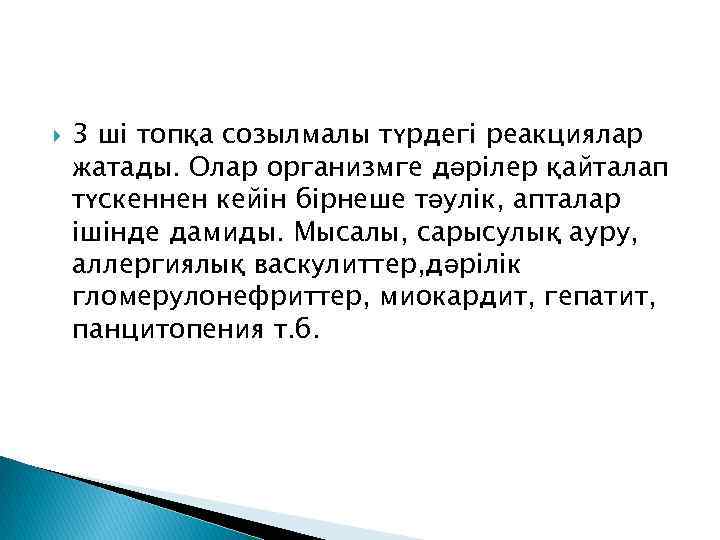 3 ші топқа созылмалы түрдегі реакциялар жатады. Олар организмге дәрілер қайталап түскеннен кейін бірнеше тәулік, апталар ішінде дамиды. Мысалы, сарысулық ауру, аллергиялық васкулиттер,дәрілік гломерулонефриттер, миокардит, гепатит, панцитопения т.б.